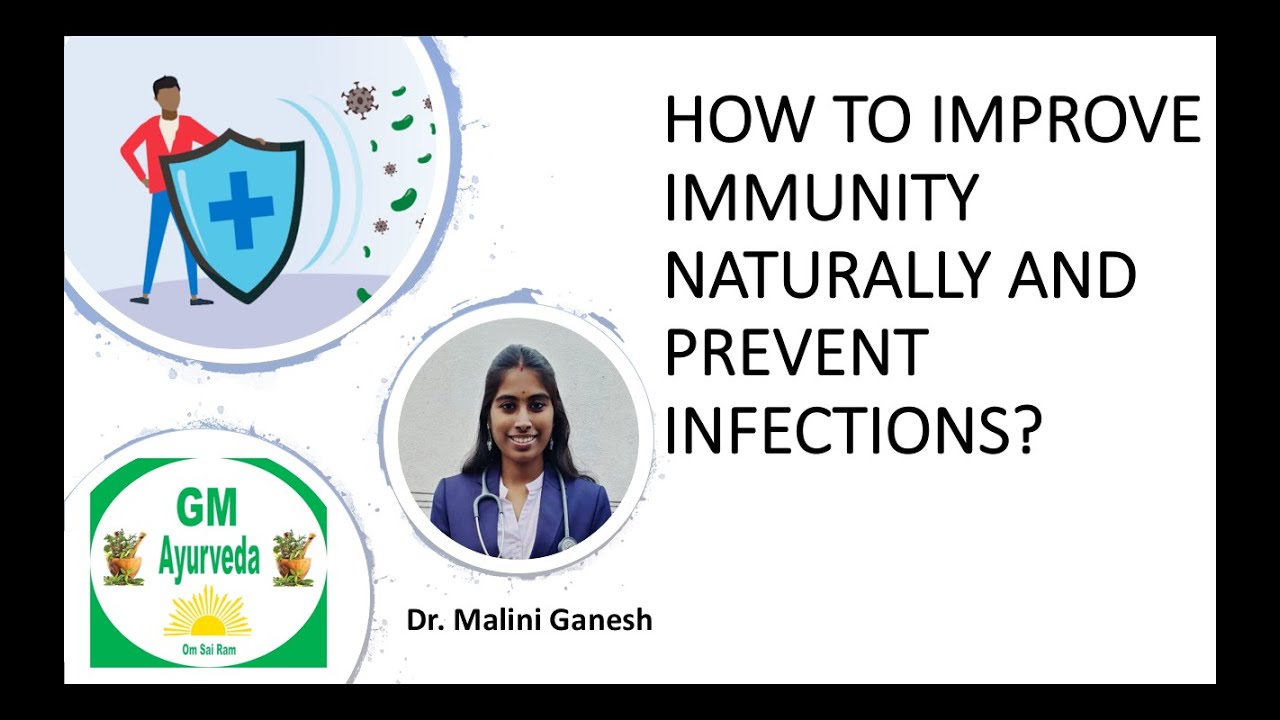 HOW TO IMPROVE IMMUNITY NATURALLY AND PREVENT INFECTIONS?

GM Ayurveda

Om Sai Ram

Dr. Malini Ganesh